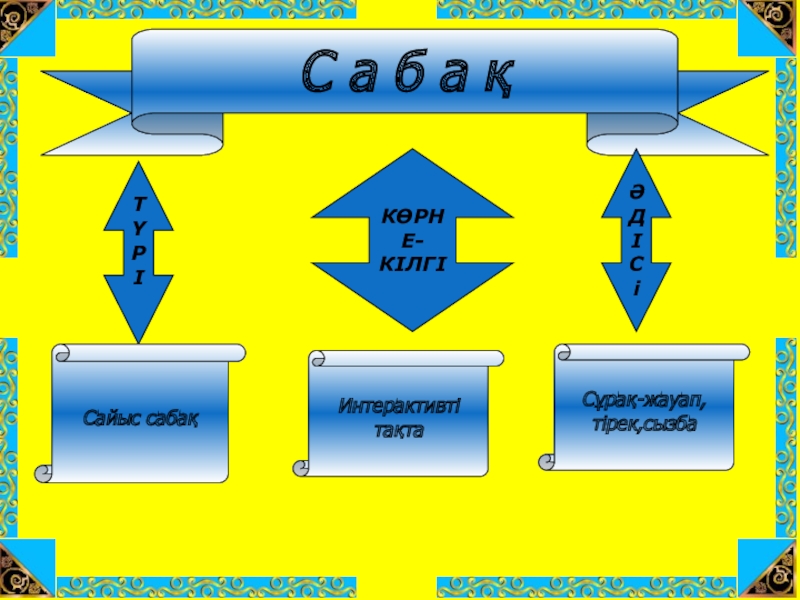 Сабақ

ТҮРІ

КӨРНЕ-КІЛГІ

ӘДІСі

Сайыс сабақ

Интерактивті тақта

Сұрақ-жауап, тірек,сызба